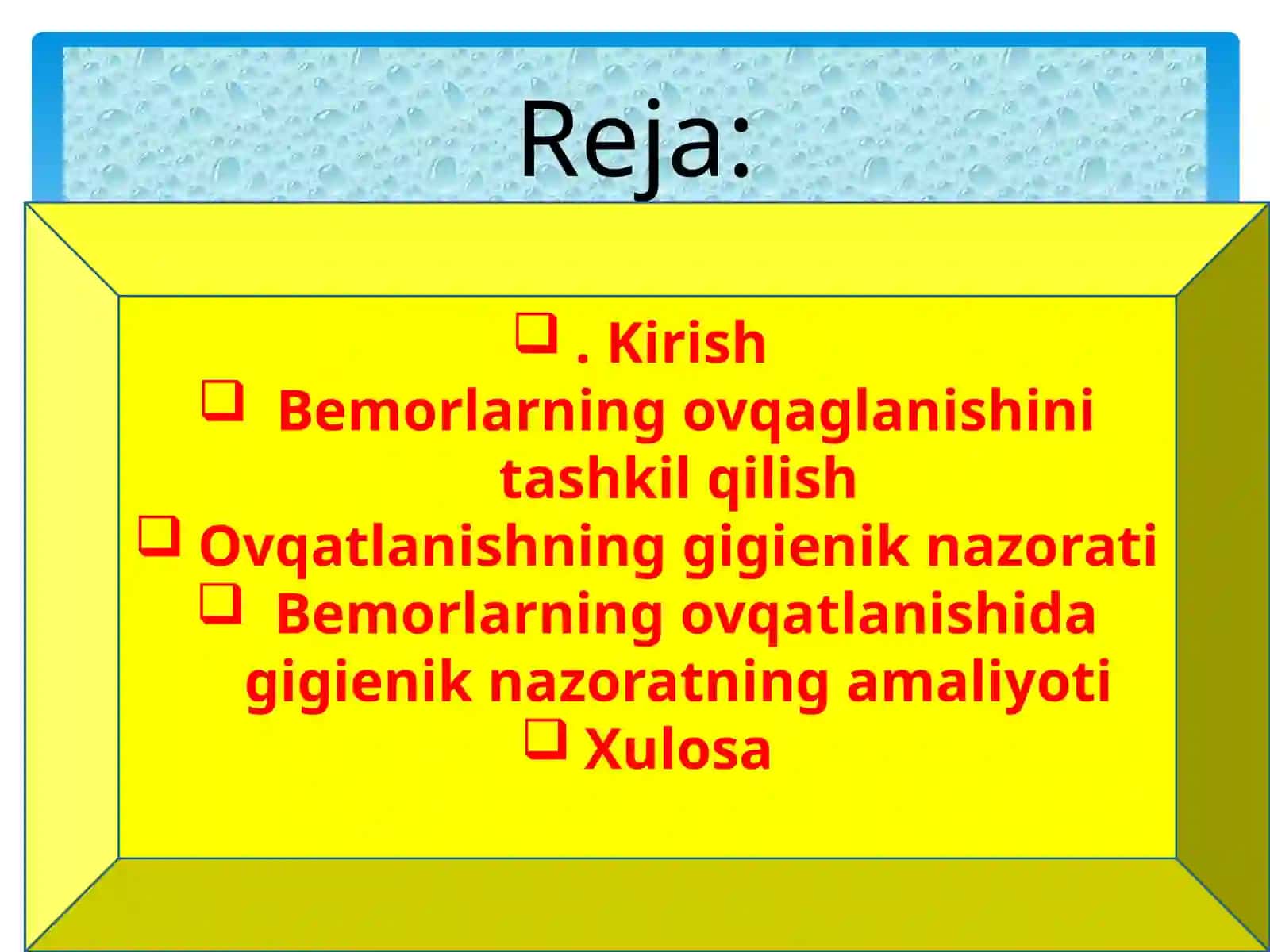 Reja:

❑ . Kirish
❑ Bemorlarning ovqaglanishini tashkil qilish
❑ Ovqatlanishning gigienik nazorati
❑ Bemorlarning ovqatlanishida gigienik nazoratning amaliyoti
❑ Xulosa